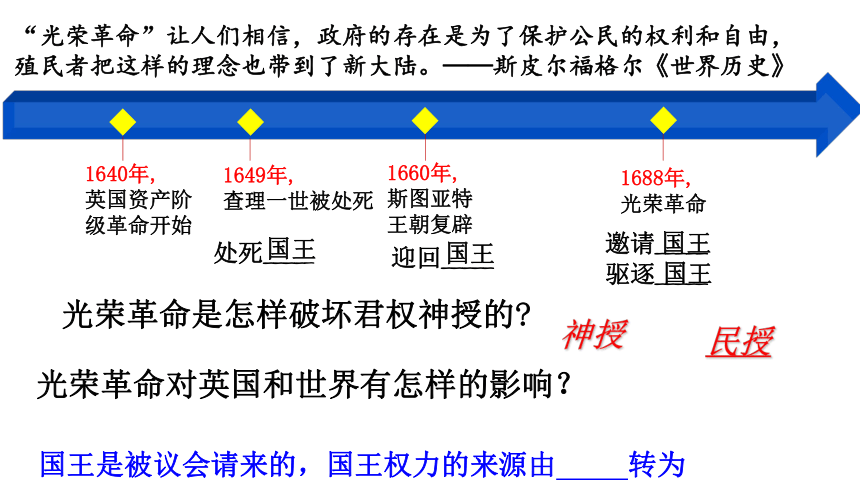 “光荣革命”让人们相信，政府的存在是为了保护公民的权利和自由，殖民者把这样的理念也带到了新大陆。——斯皮尔福格尔《世界历史》

1640年，
英国资产阶级革命开始

1649年，
查理一世被处死

处死国王

1660年，
斯图亚特王朝复辟

迎回国王

1688年，
光荣革命

邀请国王
驱逐国王

光荣革命是怎样破坏君权神授的?

神授

民授

光荣革命对英国和世界有怎样的影响？

国王是被议会请来的，国王权力的来源由_____转为